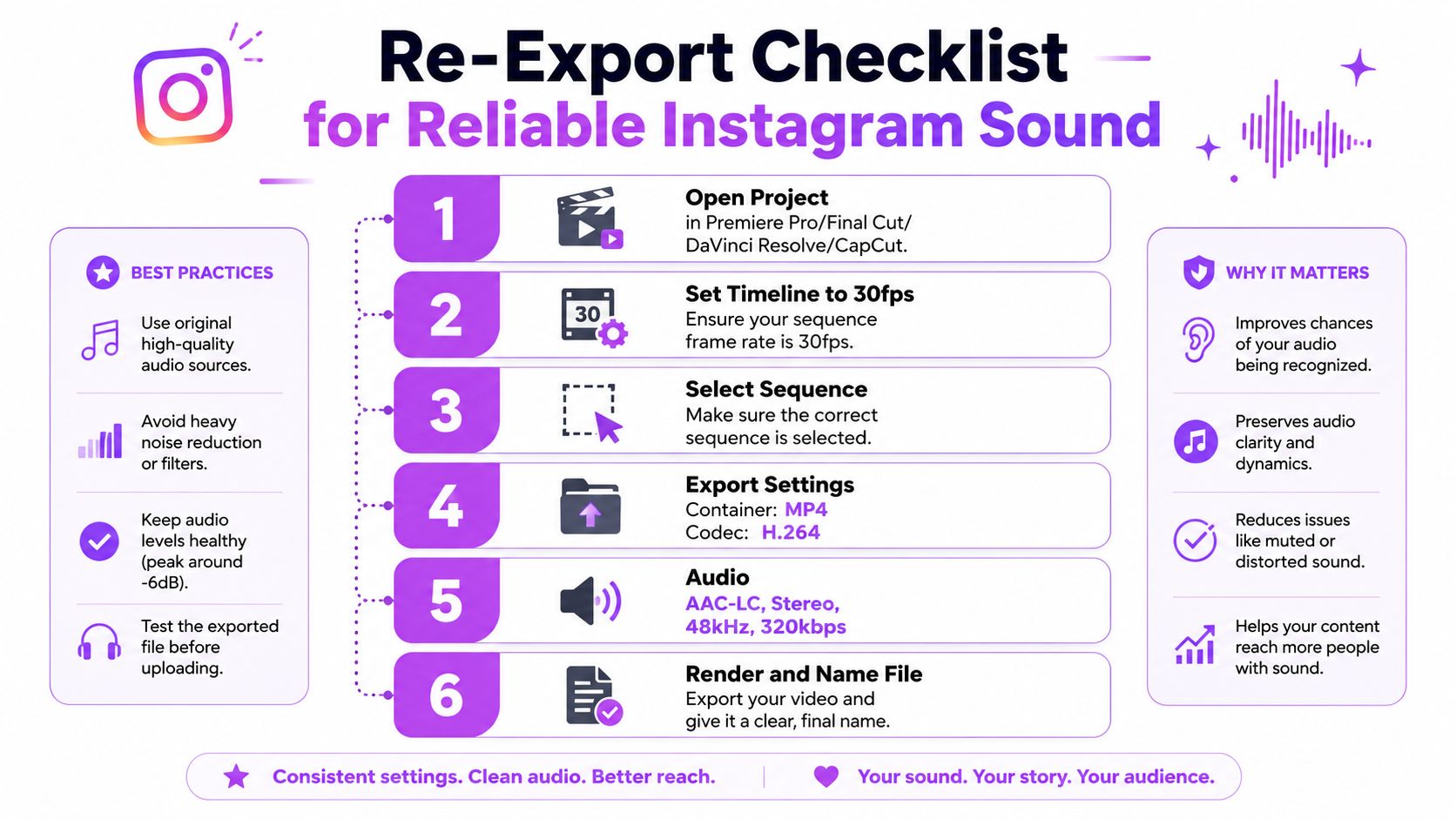 Re-Export Checklist
for Reliable Instagram Sound

BEST PRACTICES

Use original high-quality audio sources.

Avoid heavy noise reduction or filters.

Keep audio levels healthy (peak around -6dB).

Test the exported file before uploading.

1
Open Project
in Premiere Pro/Final Cut/ DaVinci Resolve/CapCut.

2
30
Set Timeline to 30fps
Ensure your sequence frame rate is 30fps.

3
Select Sequence
Make sure the correct sequence is selected.

4
Export Settings
Container: MP4
Codec: H.264

5
Audio
AAC-LC, Stereo, 48kHz, 320kbps

6
Render and Name File
Export your video and give it a clear, final name.

WHY IT MATTERS

Improves chances of your audio being recognized.

Preserves audio clarity and dynamics.

Reduces issues like muted or distorted sound.

Helps your content reach more people with sound.

Consistent settings. Clean audio. Better reach. | Your sound. Your story. Your audience.